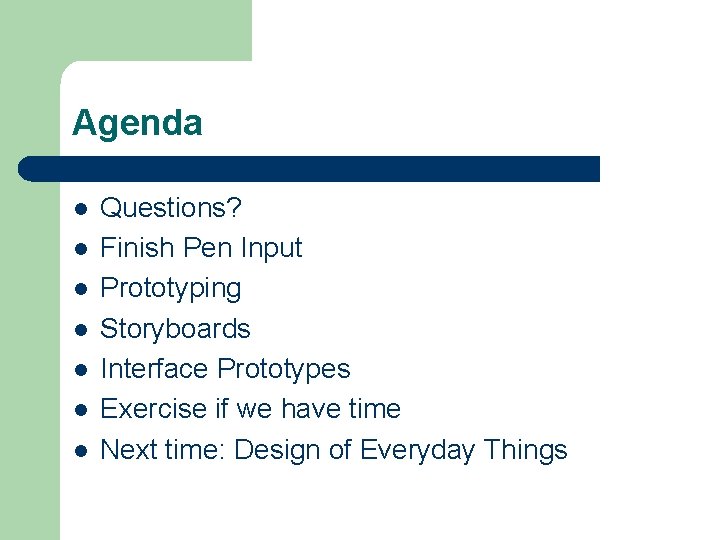 Agenda

- Questions?
- Finish Pen Input
- Prototyping
- Storyboards
- Interface Prototypes
- Exercise if we have time
- Next time: Design of Everyday Things